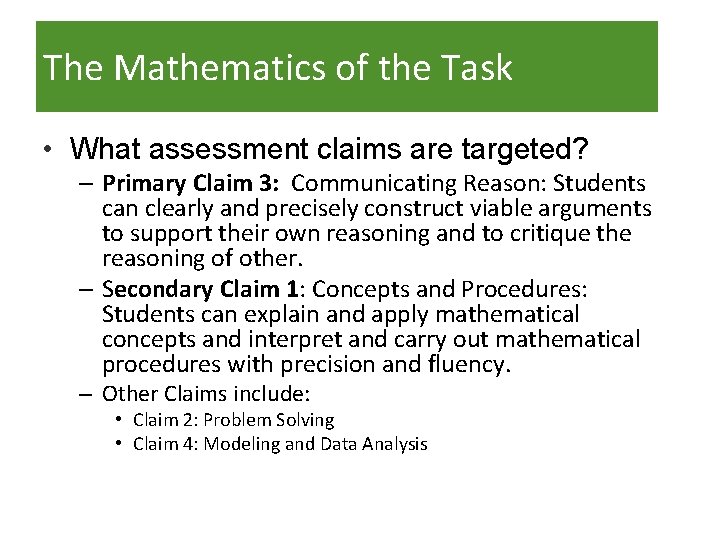 The Mathematics of the Task

• What assessment claims are targeted?
  – Primary Claim 3: Communicating Reason: Students can clearly and precisely construct viable arguments to support their own reasoning and to critique the reasoning of other.
  – Secondary Claim 1: Concepts and Procedures: Students can explain and apply mathematical concepts and interpret and carry out mathematical procedures with precision and fluency.
  – Other Claims include:
    • Claim 2: Problem Solving
    • Claim 4: Modeling and Data Analysis